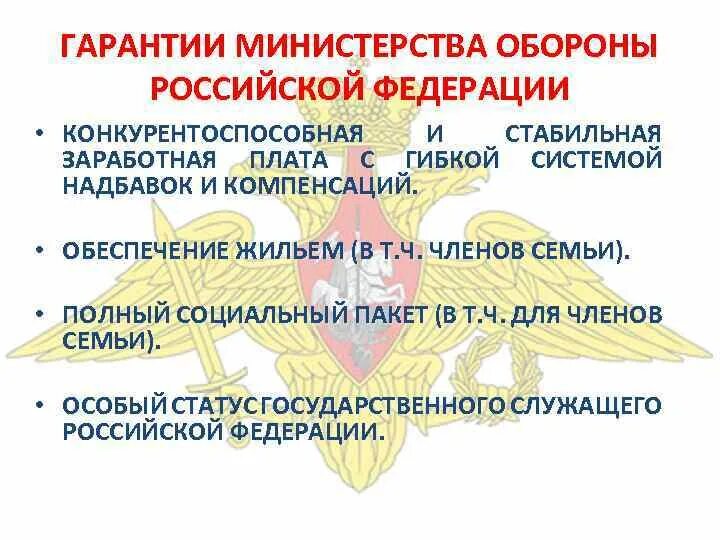 ГАРАНТИИ МИНИСТЕРСТВА ОБОРОНЫ РОССИЙСКОЙ ФЕДЕРАЦИИ

• КОНКУРЕНТОСПОСОБНАЯ И СТАБИЛЬНАЯ ЗАРАБОТНАЯ ПЛАТА С ГИБКОЙ СИСТЕМОЙ НАДБАВОК И КОМПЕНСАЦИЙ.

• ОБЕСПЕЧЕНИЕ ЖИЛЬЕМ (В Т.Ч. ЧЛЕНОВ СЕМЬИ).

• ПОЛНЫЙ СОЦИАЛЬНЫЙ ПАКЕТ (В Т.Ч. ДЛЯ ЧЛЕНОВ СЕМЬИ).

• ОСОБЫЙ СТАТУС ГОСУДАРСТВЕННОГО СЛУЖАЩЕГО РОССИЙСКОЙ ФЕДЕРАЦИИ.